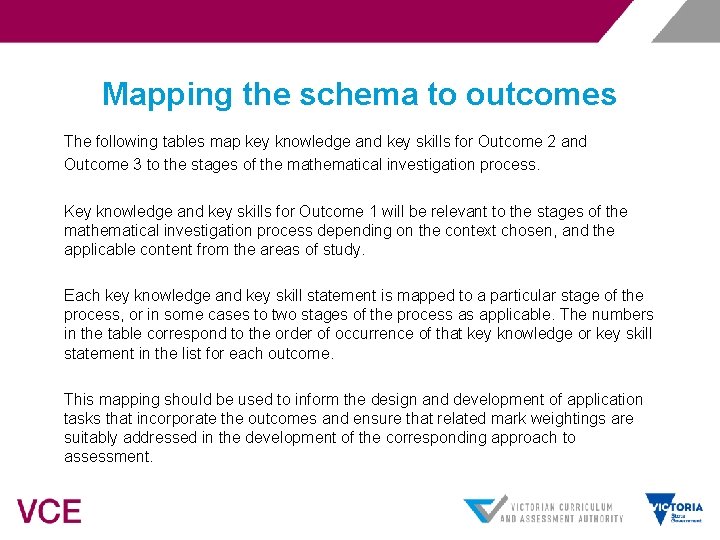 Mapping the schema to outcomes

The following tables map key knowledge and key skills for Outcome 2 and Outcome 3 to the stages of the mathematical investigation process.

Key knowledge and key skills for Outcome 1 will be relevant to the stages of the mathematical investigation process depending on the context chosen, and the applicable content from the areas of study.

Each key knowledge and key skill statement is mapped to a particular stage of the process, or in some cases to two stages of the process as applicable. The numbers in the table correspond to the order of occurrence of that key knowledge or key skill statement in the list for each outcome.

This mapping should be used to inform the design and development of application tasks that incorporate the outcomes and ensure that related mark weightings are suitably addressed in the development of the corresponding approach to assessment.

VCE

VICTORIAN CURRICULUM AND ASSESSMENT AUTHORITY

VICTORIA State Government